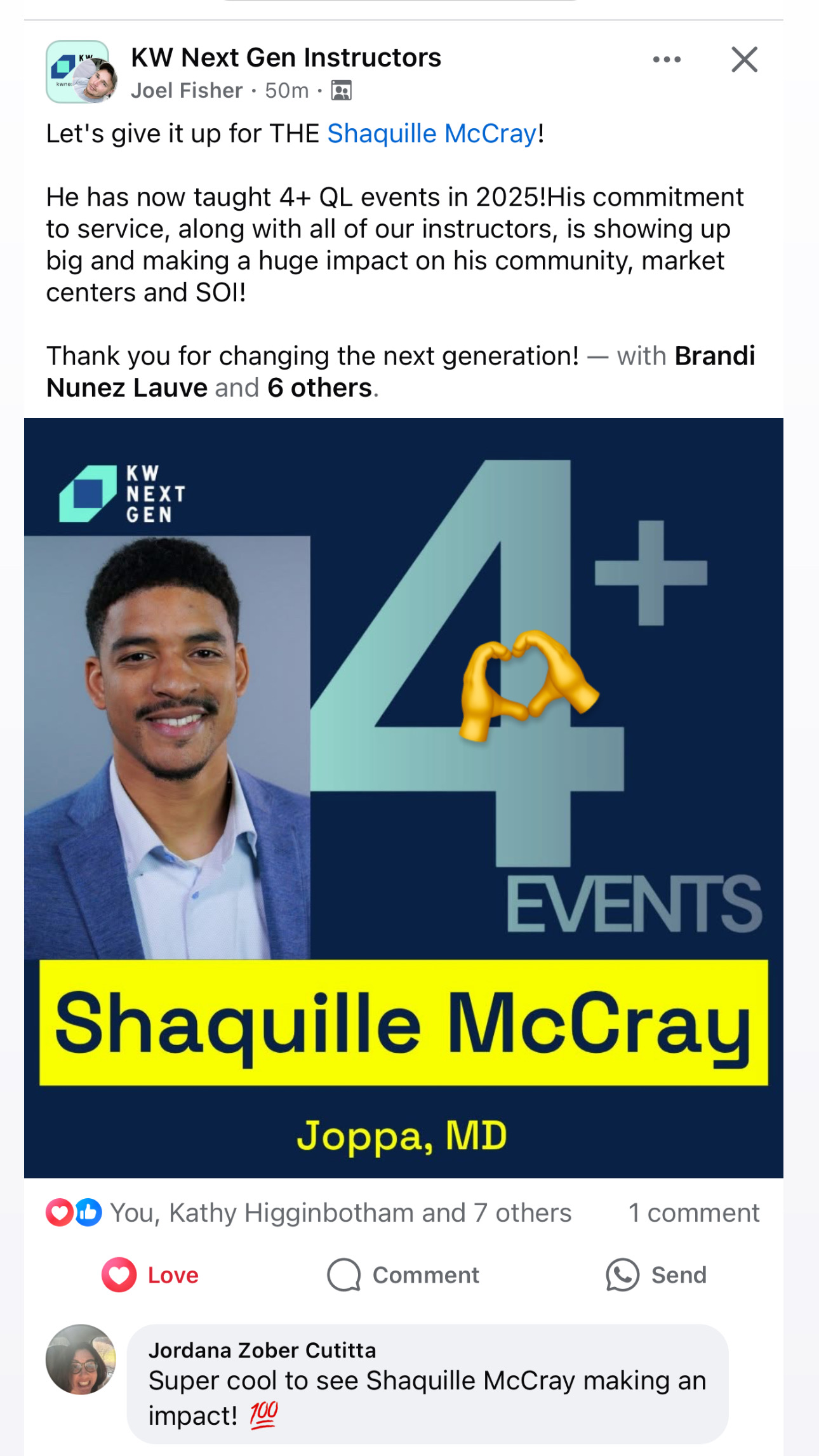 KW Next Gen Instructors
Joel Fisher · 50m ·

Let's give it up for THE Shaquille McCray!

He has now taught 4+ QL events in 2025!His commitment to service, along with all of our instructors, is showing up big and making a huge impact on his community, market centers and SOI!

Thank you for changing the next generation! — with Brandi Nunez Lauve and 6 others.

KW NEXT GEN

4+

EVENTS

Shaquille McCray

Joppa, MD

You, Kathy Higginbotham and 7 others
1 comment

Love
Comment
Send

Jordana Zober Cutitta
Super cool to see Shaquille McCray making an impact! 💯